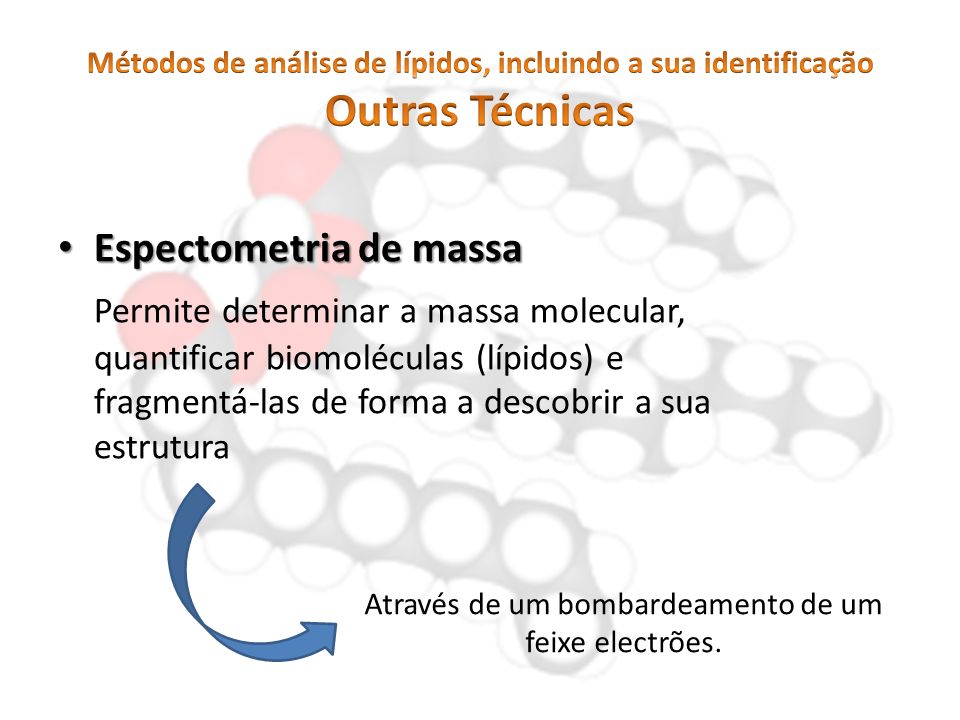 Métodos de análise de lípidos, incluindo a sua identificação
Outras Técnicas

• Espectometria de massa

Permite determinar a massa molecular, quantificar biomoléculas (lípidos) e fragmentá-las de forma a descobrir a sua estrutura

Através de um bombardeamento de um feixe electrões.